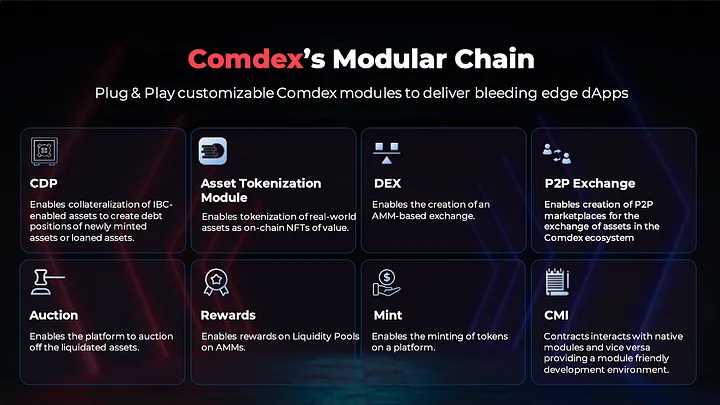 Comdex's Modular Chain

Plug & Play customizable Comdex modules to deliver bleeding edge dApps

CDP
Enables collateralization of IBC-enabled assets to create debt positions of newly minted assets or loaned assets.

Asset Tokenization Module
Enables tokenization of real-world assets as on-chain NFTs of value.

DEX
Enables the creation of an AMM-based exchange.

P2P Exchange
Enables creation of P2P marketplaces for the exchange of assets in the Comdex ecosystem

Auction
Enables the platform to auction off the liquidated assets.

Rewards
Enables rewards on Liquidity Pools on AMMs.

Mint
Enables the minting of tokens on a platform.

CMI
Contracts interacts with native modules and vice versa providing a module friendly development environment.